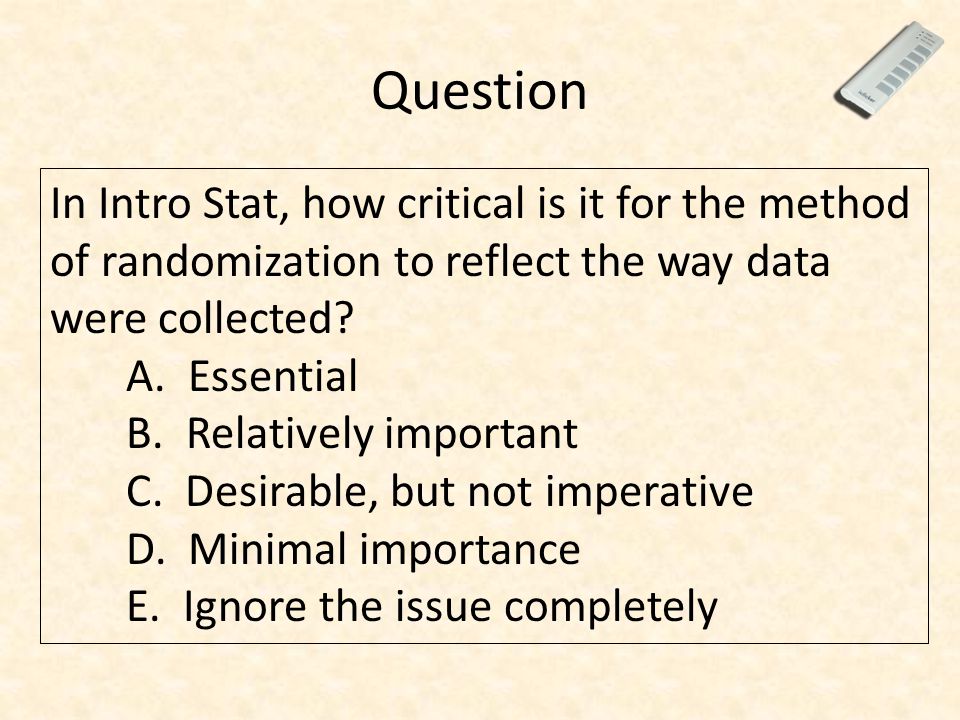 Question

In Intro Stat, how critical is it for the method of randomization to reflect the way data were collected?

A. Essential
B. Relatively important
C. Desirable, but not imperative
D. Minimal importance
E. Ignore the issue completely